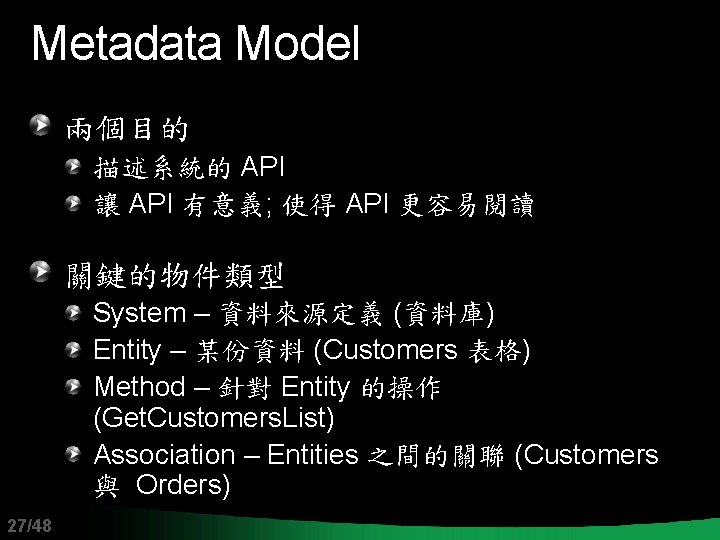 Metadata Model

兩個目的

描述系統的 API

讓 API 有意義; 使得 API 更容易閱讀

關鍵的物件類型

System – 資料來源定義 (資料庫)

Entity – 某份資料 (Customers 表格)

Method – 針對 Entity 的操作 (GetCustomersList)

Association – Entities 之間的關聯 (Customers 與 Orders)

27/48